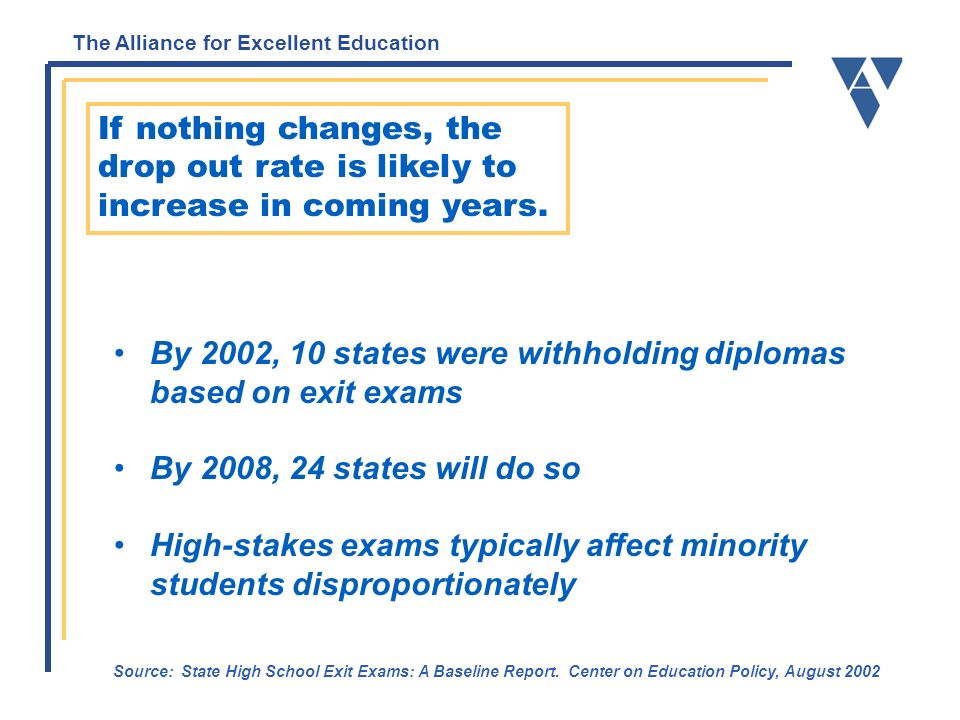 The Alliance for Excellent Education

A

If nothing changes, the drop out rate is likely to increase in coming years.

• By 2002, 10 states were withholding diplomas based on exit exams

• By 2008, 24 states will do so

• High-stakes exams typically affect minority students disproportionately

Source: State High School Exit Exams: A Baseline Report. Center on Education Policy, August 2002